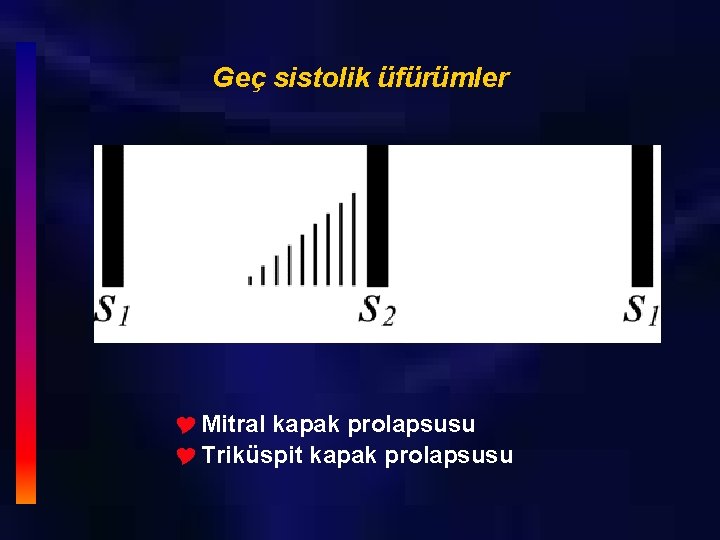 Geç sistolik üfürümler

$S_1$ $S_2$ $S_1$

Mitral kapak prolapsusu
Triküspit kapak prolapsusu